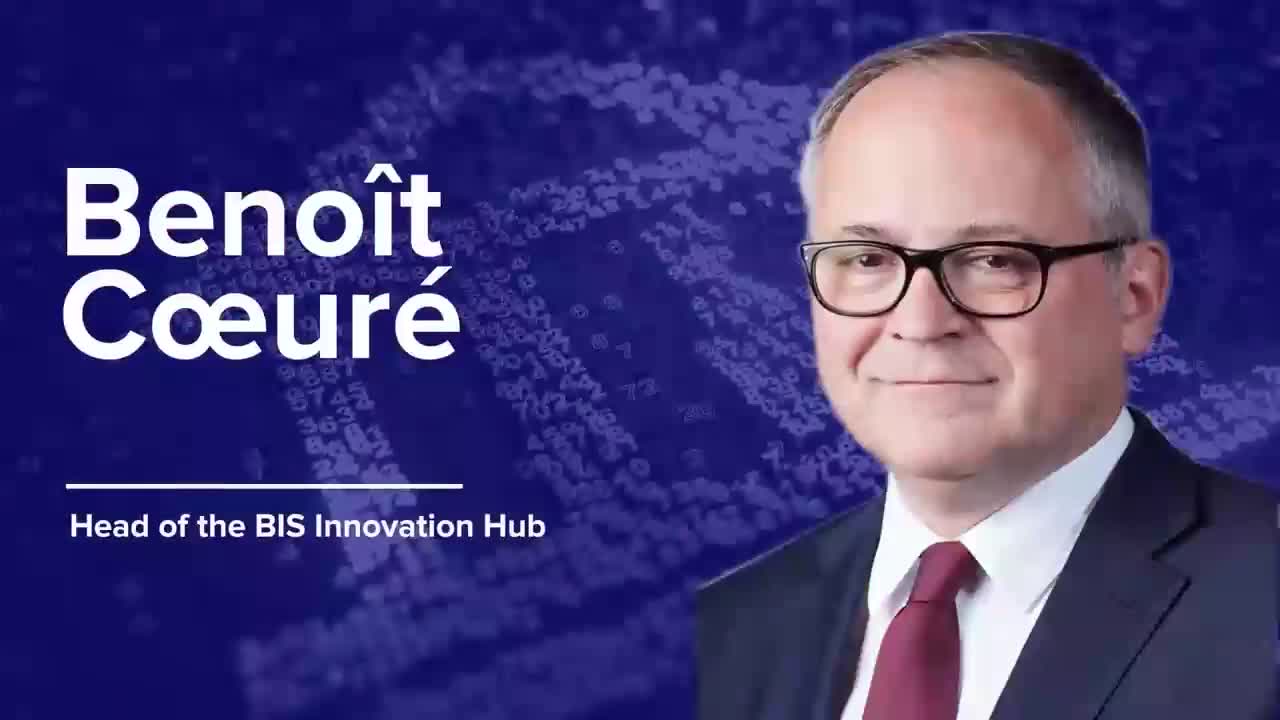 Benoît
Cœuré

Head of the BIS Innovation Hub